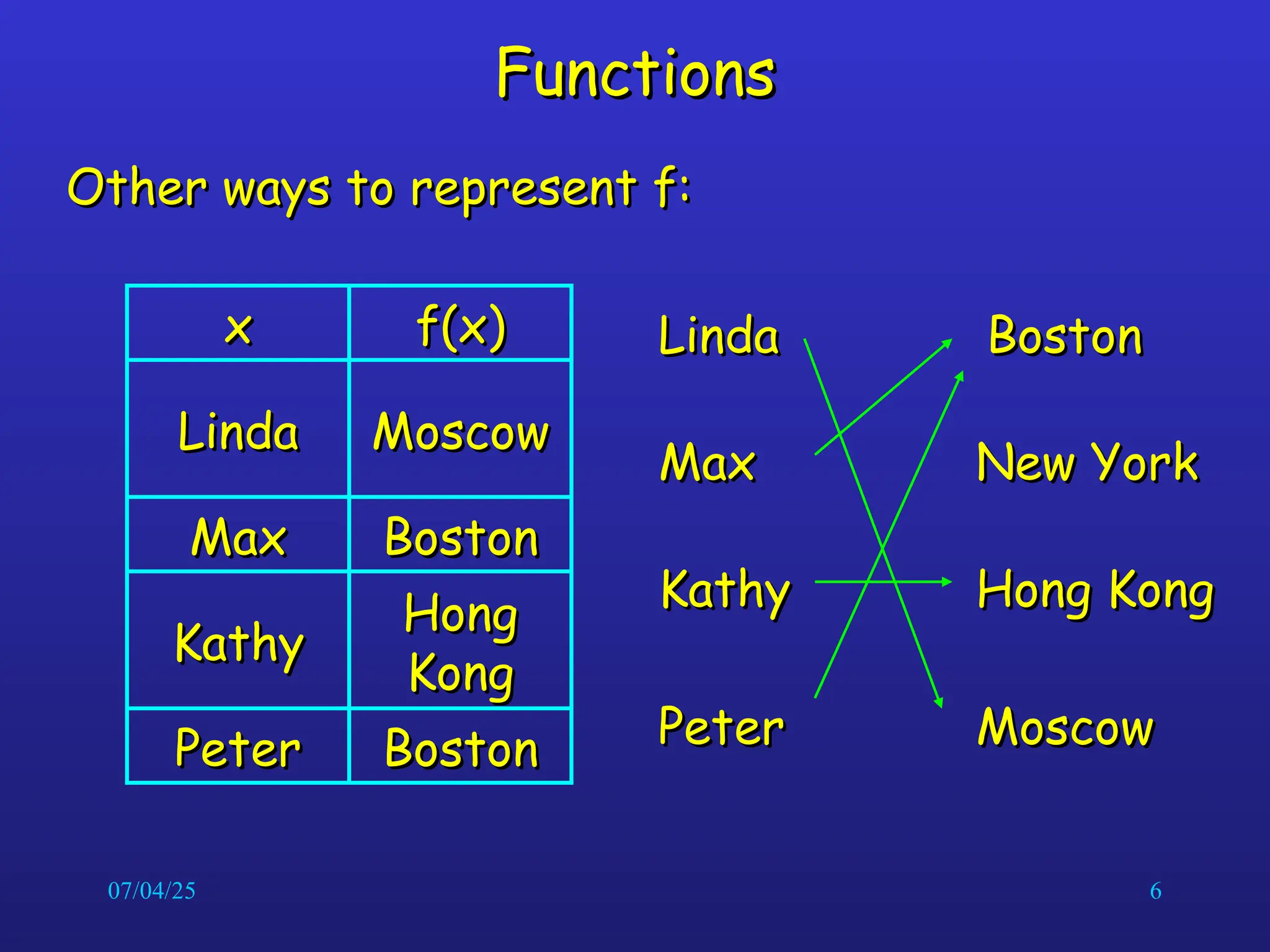 Functions

Other ways to represent f:

| x | f(x) |
|---|---|
| Linda | Moscow |
| Max | Boston |
| Kathy | Hong Kong |
| Peter | Boston |

Linda
Max
Kathy
Peter

Boston
New York
Hong Kong
Moscow

07/04/25

6